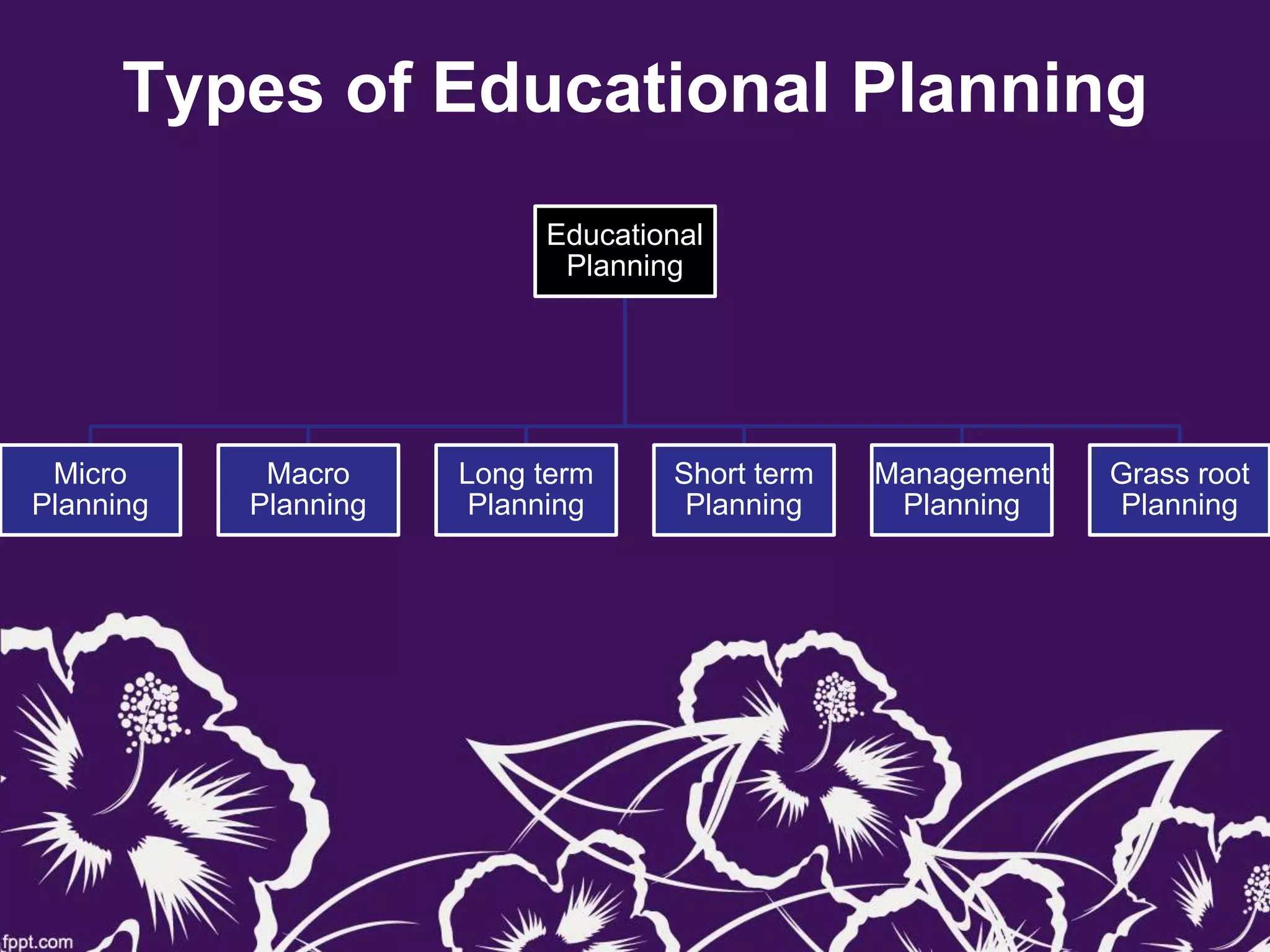 Types of Educational Planning

Educational Planning

Micro Planning

Macro Planning

Long term Planning

Short term Planning

Management Planning

Grass root Planning

fppt.com